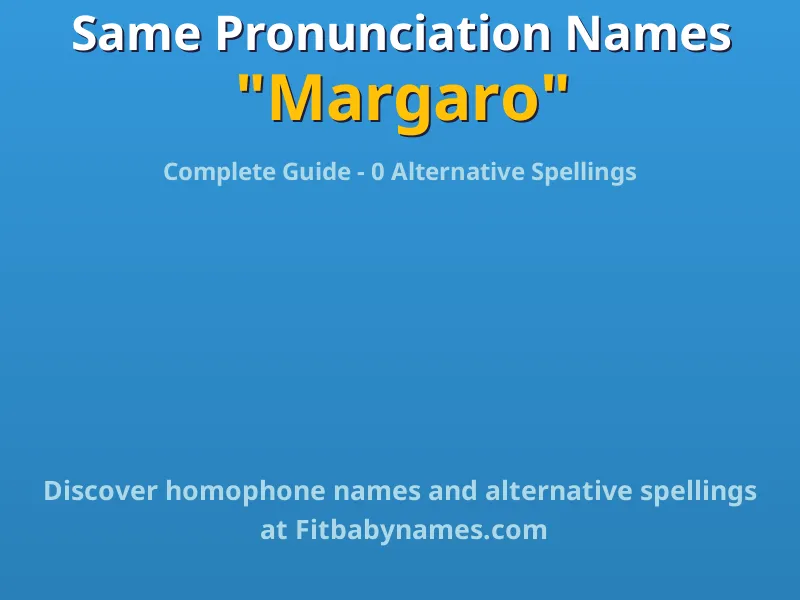 Same Pronunciation Names
"Margaro"

Complete Guide - 0 Alternative Spellings

Discover homophone names and alternative spellings at Fitbabynames.com